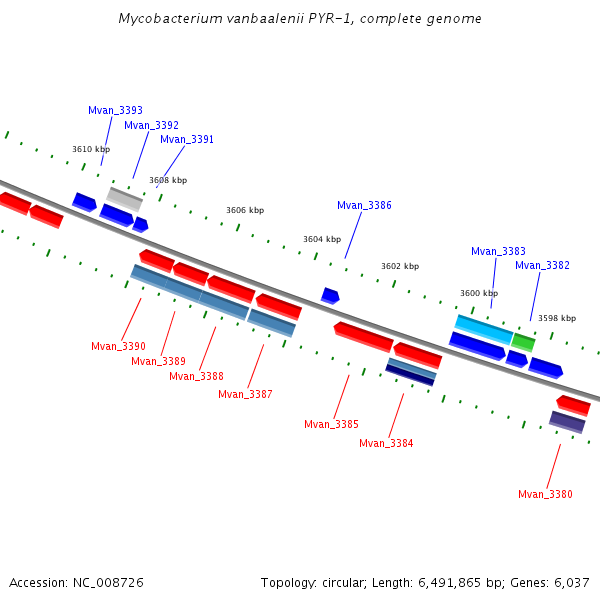 Mycobacterium vanbaalenii PYR-1, complete genome

Mvan_3393
Mvan_3392
Mvan_3391
3610 kbp
3608 kbp
3606 kbp
Mvan_3386
3604 kbp
3602 kbp
Mvan_3383
Mvan_3382
3600 kbp
3598 kbp
Mvan_3390
Mvan_3389
Mvan_3388
Mvan_3387
Mvan_3385
Mvan_3384
Mvan_3380

Accession: NC_008726
Topology: circular; Length: 6,491,865 bp; Genes: 6,037